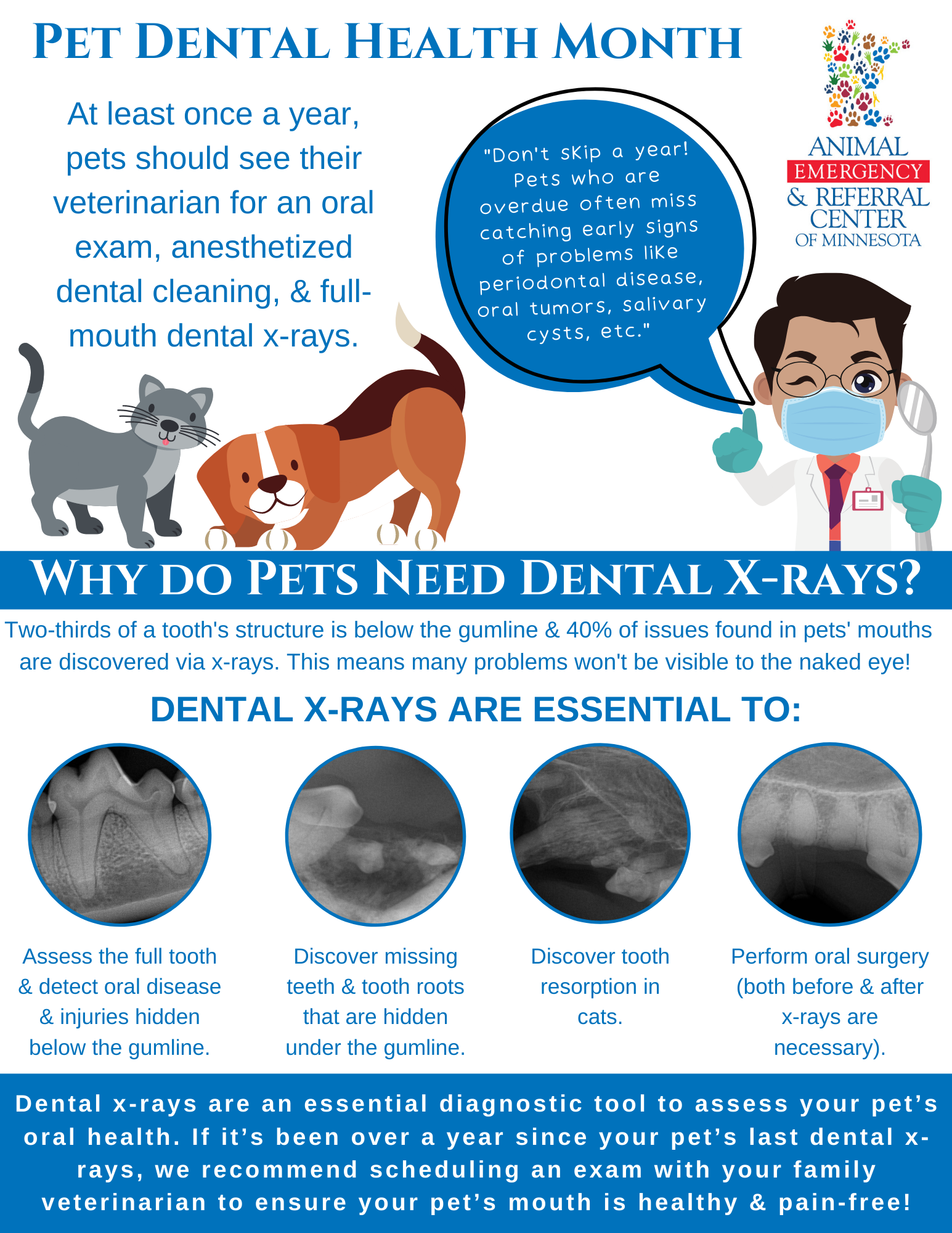 PET DENTAL HEALTH MONTH

At least once a year, pets should see their veterinarian for an oral exam, anesthetized dental cleaning, & full-mouth dental x-rays.

"Don't skip a year! Pets who are overdue often miss catching early signs of problems like periodontal disease, oral tumors, salivary cysts, etc."

ANIMAL EMERGENCY & REFERRAL CENTER OF MINNESOTA

WHY DO PETS NEED DENTAL X-RAYS?

Two-thirds of a tooth's structure is below the gumline & 40% of issues found in pets' mouths are discovered via x-rays. This means many problems won't be visible to the naked eye!

DENTAL X-RAYS ARE ESSENTIAL TO:

Assess the full tooth & detect oral disease & injuries hidden below the gumline.

Discover missing teeth & tooth roots that are hidden under the gumline.

Discover tooth resorption in cats.

Perform oral surgery (both before & after x-rays are necessary).

Dental x-rays are an essential diagnostic tool to assess your pet's oral health. If it's been over a year since your pet's last dental x-rays, we recommend scheduling an exam with your family veterinarian to ensure your pet's mouth is healthy & pain-free!